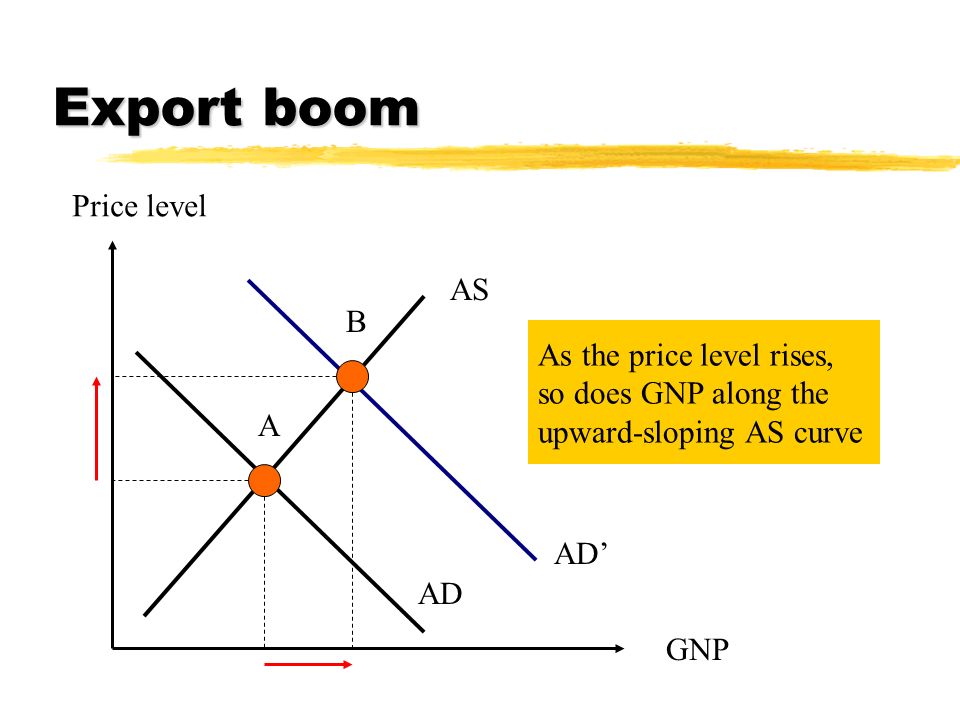 Export boom

Price level

AS

B

A

As the price level rises, so does GNP along the upward-sloping AS curve

AD’

AD

GNP